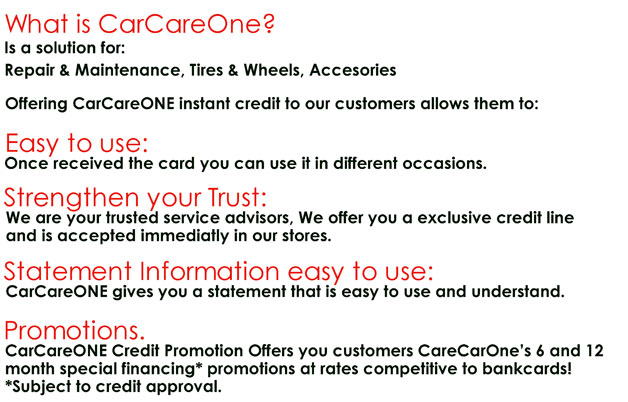 What is CarCareOne?
Is a solution for:
Repair & Maintenance, Tires & Wheels, Accesories

Offering CarCareONE instant credit to our customers allows them to:

Easy to use:
Once received the card you can use it in different occasions.

Strengthen your Trust:
We are your trusted service advisors, We offer you a exclusive credit line and is accepted immediatly in our stores.

Statement Information easy to use:
CarCareONE gives you a statement that is easy to use and understand.

Promotions.
CarCareONE Credit Promotion Offers you customers CareCarOne's 6 and 12 month special financing* promotions at rates competitive to bankcards!
*Subject to credit approval.